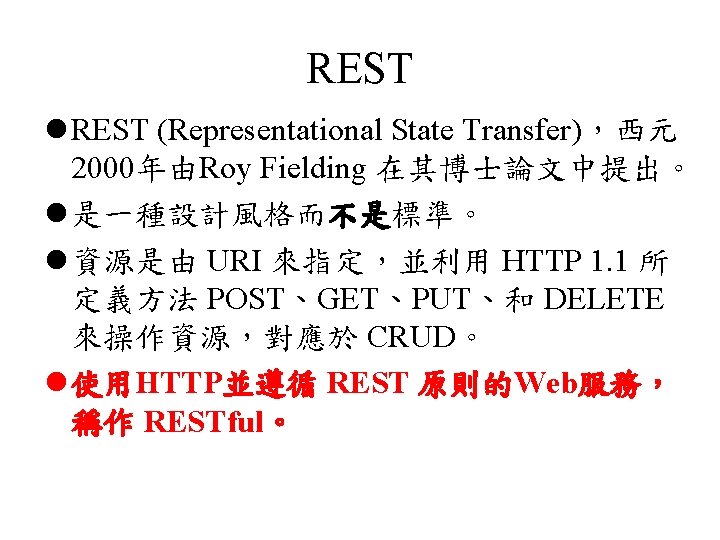 REST

●REST (Representational State Transfer)，西元2000年由Roy Fielding 在其博士論文中提出。

●是一種設計風格而不是標準。

●資源是由 URI 來指定，並利用 HTTP 1.1 所定義方法 POST、GET、PUT、和 DELETE 來操作資源，對應於 CRUD。

●使用HTTP並遵循 REST 原則的Web服務，稱作 RESTful。